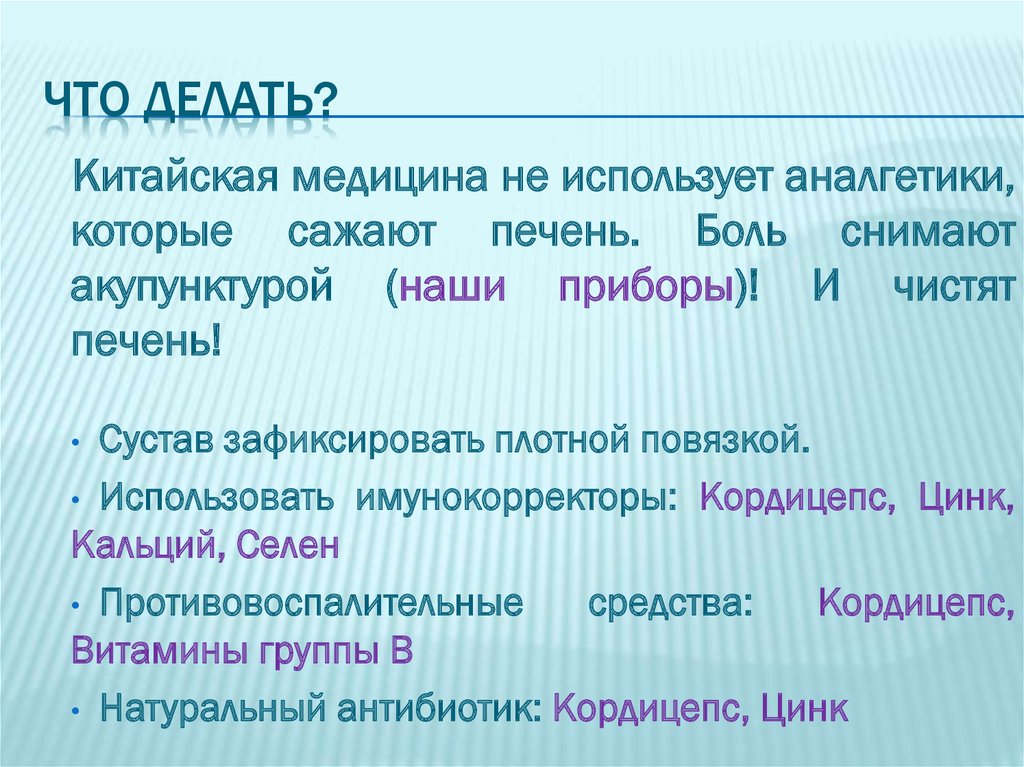 ЧТО ДЕЛАТЬ?

Китайская медицина не использует аналгетики, которые сажают печень. Боль снимают акупунктурой (наши приборы)! И чистят печень!

• Сустав зафиксировать плотной повязкой.

• Использовать имунокорректоры: Кордицепс, Цинк, Кальций, Селен

• Противовоспалительные средства: Кордицепс, Витамины группы В

• Натуральный антибиотик: Кордицепс, Цинк